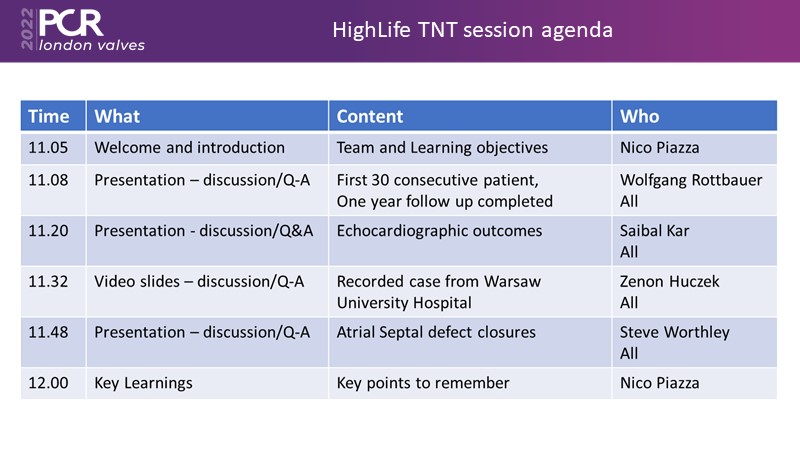 2022 PCR london valves

HighLife TNT session agenda

| Time | What | Content | Who |
|---|---|---|---|
| 11.05 | Welcome and introduction | Team and Learning objectives | Nico Piazza |
| 11.08 | Presentation – discussion/Q-A | First 30 consecutive patient, One year follow up completed | Wolfgang Rottbauer All |
| 11.20 | Presentation - discussion/Q&A | Echocardiographic outcomes | Saibal Kar All |
| 11.32 | Video slides – discussion/Q-A | Recorded case from Warsaw University Hospital | Zenon Huczek All |
| 11.48 | Presentation – discussion/Q-A | Atrial Septal defect closures | Steve Worthley All |
| 12.00 | Key Learnings | Key points to remember | Nico Piazza |